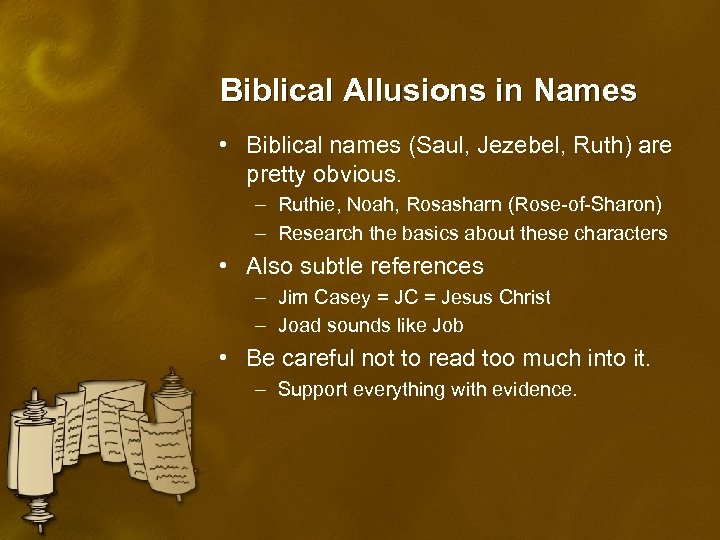 Biblical Allusions in Names

• Biblical names (Saul, Jezebel, Ruth) are pretty obvious.
  – Ruthie, Noah, Rosasharn (Rose-of-Sharon)
  – Research the basics about these characters
• Also subtle references
  – Jim Casey = JC = Jesus Christ
  – Joad sounds like Job
• Be careful not to read too much into it.
  – Support everything with evidence.